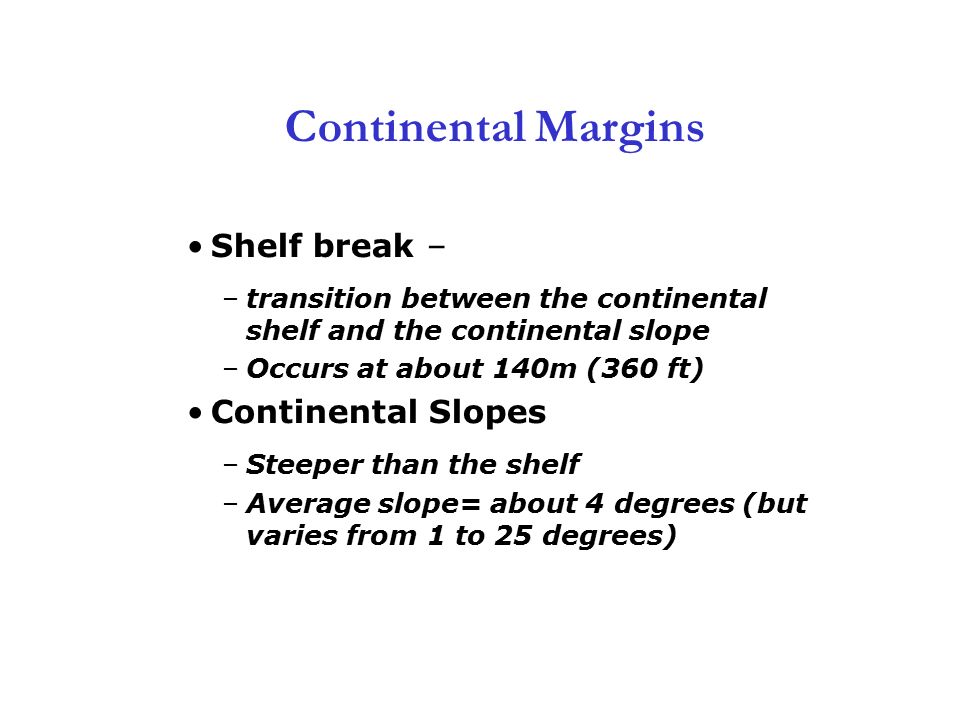 Continental Margins

• Shelf break –

– transition between the continental shelf and the continental slope

– Occurs at about 140m (360 ft)

• Continental Slopes

– Steeper than the shelf

– Average slope= about 4 degrees (but varies from 1 to 25 degrees)